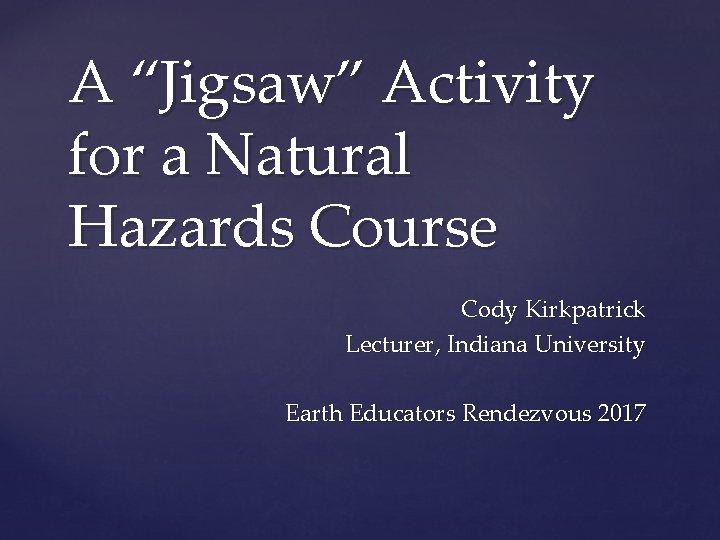 A “Jigsaw” Activity for a Natural Hazards Course

Cody Kirkpatrick
Lecturer, Indiana University

Earth Educators Rendezvous 2017